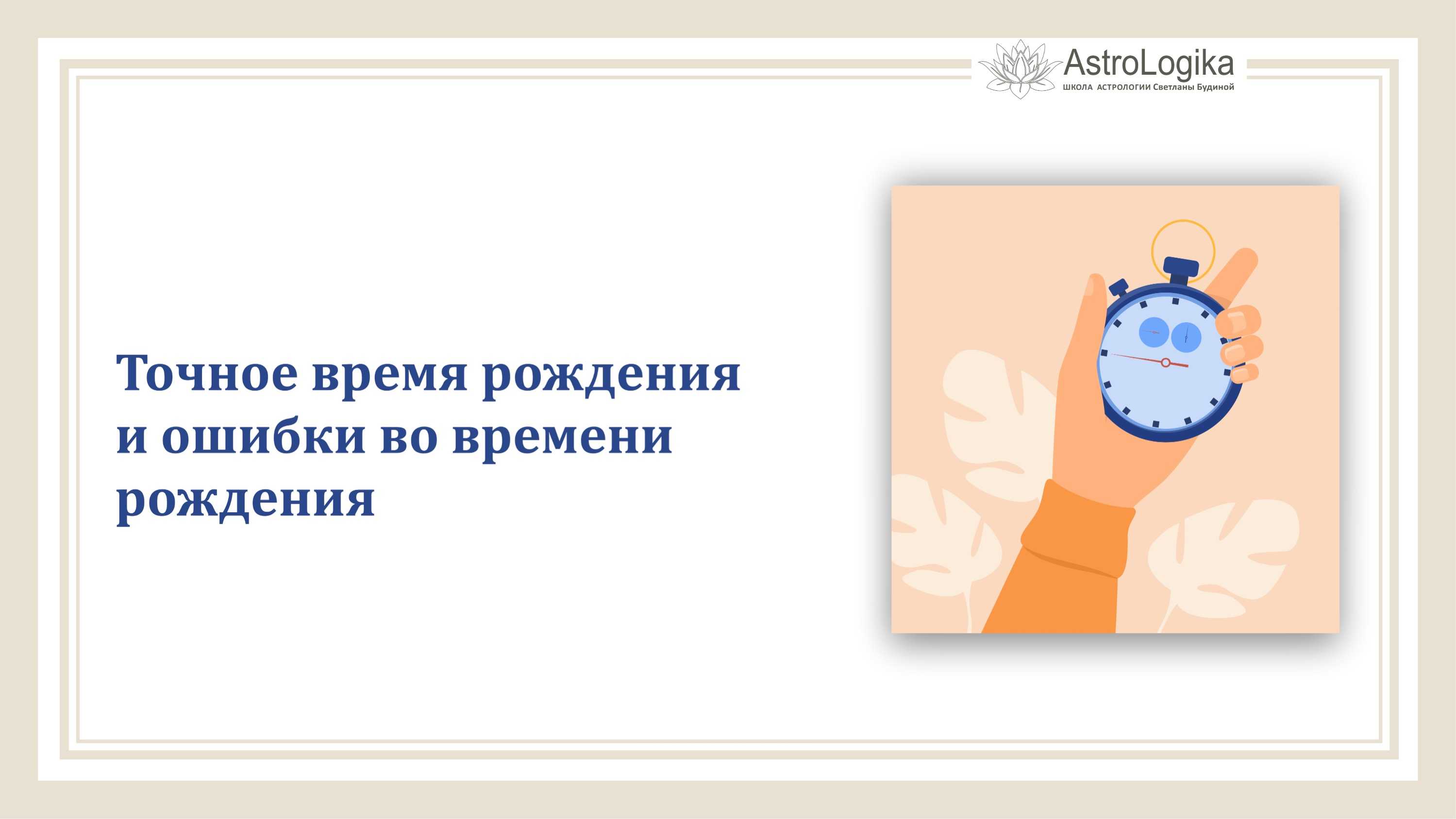 AstroLogika
ШКОЛА АСТРОЛОГИИ Светланы Будиной

Точное время рождения и ошибки во времени рождения